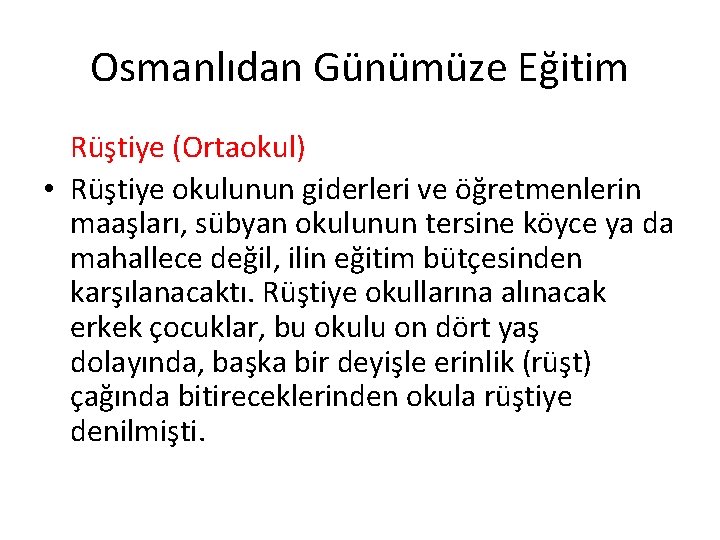 Osmanlıdan Günümüze Eğitim

Rüştiye (Ortaokul)

• Rüştiye okulunun giderleri ve öğretmenlerin maaşları, sübyan okulunun tersine köyce ya da mahallece değil, ilin eğitim bütçesinden karşılanacaktı. Rüştiye okullarına alınacak erkek çocuklar, bu okulu on dört yaş dolayında, başka bir deyişle erinlik (rüşt) çağında bitireceklerinden okula rüştiye denilmişti.